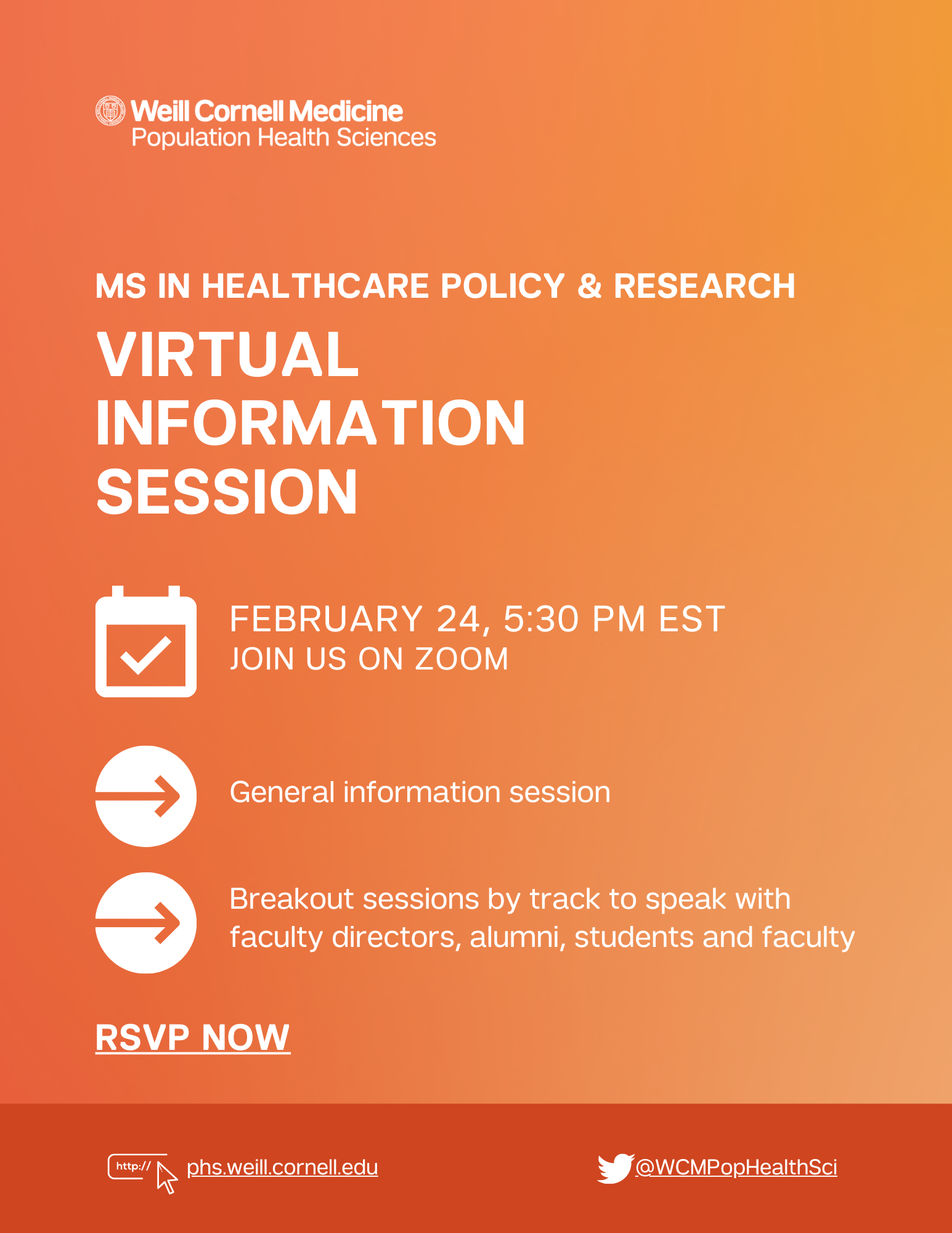 Weill Cornell Medicine
Population Health Sciences

MS IN HEALTHCARE POLICY & RESEARCH

VIRTUAL INFORMATION SESSION

FEBRUARY 24, 5:30 PM EST
JOIN US ON ZOOM

General information session

Breakout sessions by track to speak with faculty directors, alumni, students and faculty

RSVP NOW

http:// phs.weill.cornell.edu

@WCMPopHealthSci